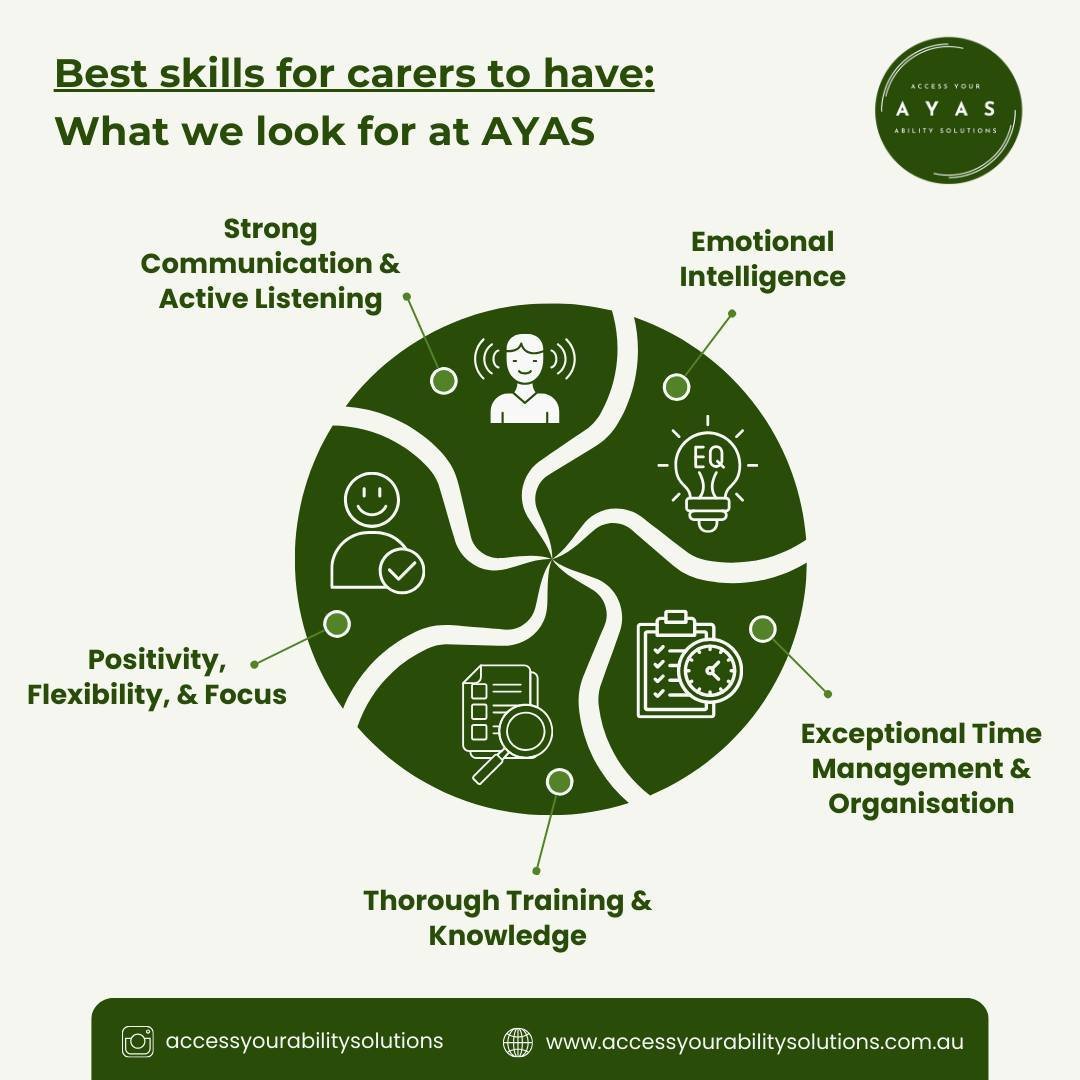 Best skills for carers to have:
What we look for at AYAS

ACCESS YOUR
AYAS
ABILITY SOLUTIONS

Strong Communication & Active Listening

Emotional Intelligence

EQ

Positivity, Flexibility, & Focus

Exceptional Time Management & Organisation

Thorough Training & Knowledge

accessyourabilitysolutions

www.accessyourabilitysolutions.com.au